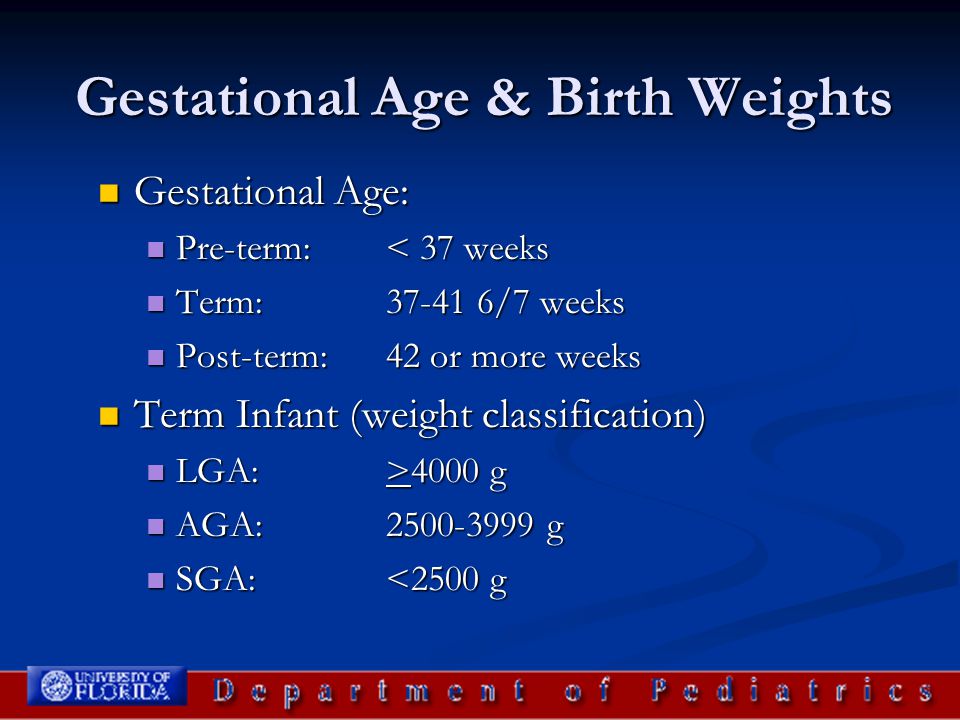 Gestational Age & Birth Weights

Gestational Age:

Pre-term: < 37 weeks

Term: 37-41 6/7 weeks

Post-term: 42 or more weeks

Term Infant (weight classification)

LGA: $\geq$4000 g

AGA: 2500-3999 g

SGA: <2500 g

UNIVERSITY OF FLORIDA

Department of Pediatrics